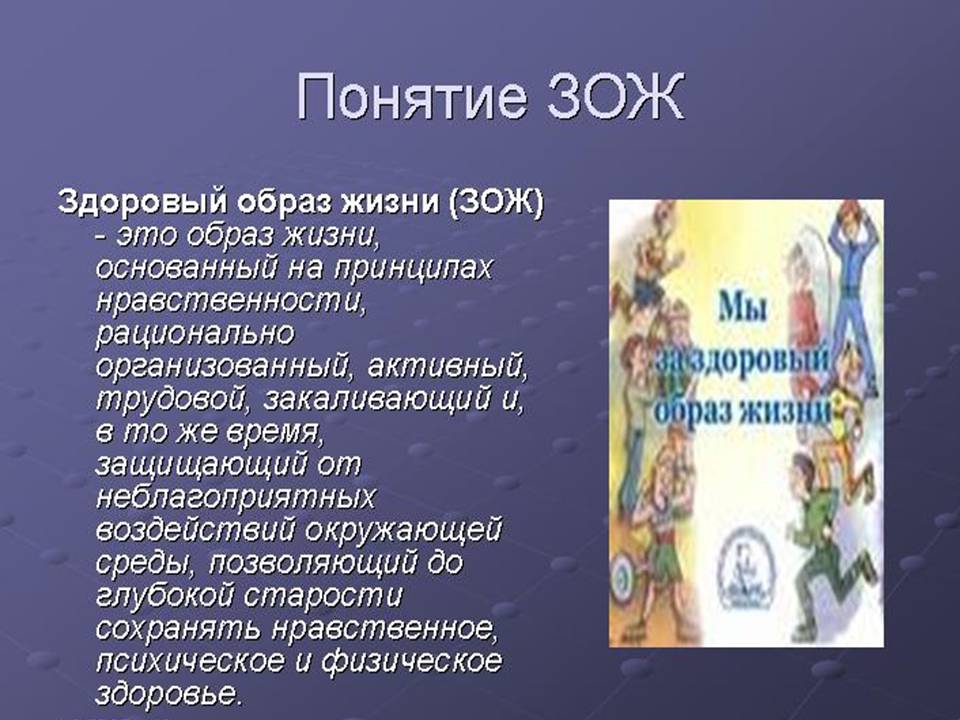 Понятие ЗОЖ

Здоровый образ жизни (ЗОЖ) - это образ жизни, основанный на принципах нравственности, рационально организованный, активный, трудовой, закаливающий и, в то же время, защищающий от неблагоприятных воздействий окружающей среды, позволяющий до глубокой старости сохранять нравственное, психическое и физическое здоровье.

Мы за здоровый образ жизни